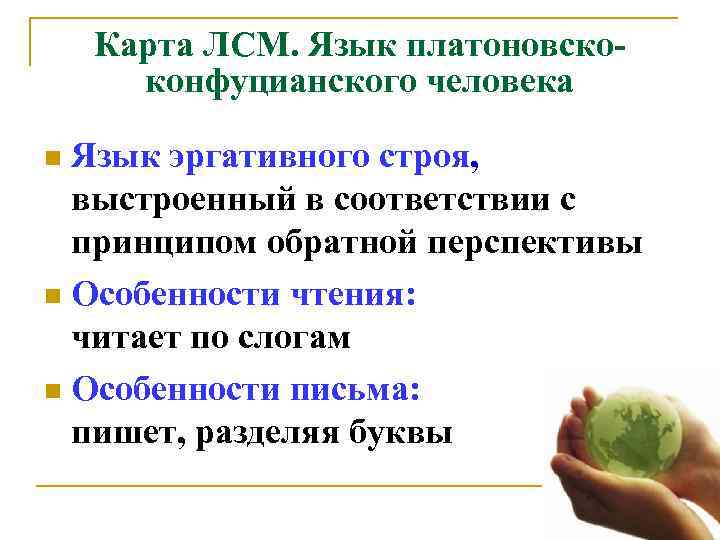 Карта ЛСМ. Язык платоновско-конфуцианского человека

Язык эргативного строя, выстроенный в соответствии с принципом обратной перспективы

Особенности чтения: читает по слогам

Особенности письма: пишет, разделяя буквы